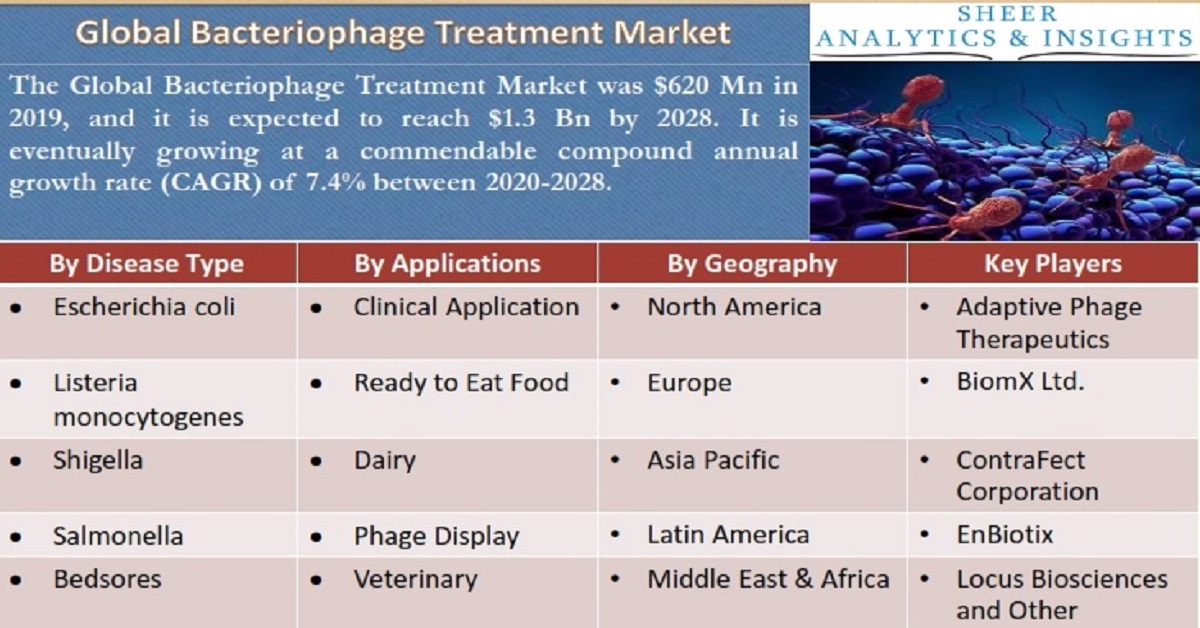 Global Bacteriophage Treatment Market

SHEER ANALYTICS & INSIGHTS

The Global Bacteriophage Treatment Market was \$620 Mn in 2019, and it is expected to reach \$1.3 Bn by 2028. It is eventually growing at a commendable compound annual growth rate (CAGR) of 7.4% between 2020-2028.

| By Disease Type | By Applications | By Geography | Key Players |
|---|---|---|---|
| • Escherichia coli | • Clinical Application | • North America | • Adaptive Phage Therapeutics |
| • Listeria monocytogenes | • Ready to Eat Food | • Europe | • BiomX Ltd. |
| • Shigella | • Dairy | • Asia Pacific | • ContraFect Corporation |
| • Salmonella | • Phage Display | • Latin America | • EnBiotix |
| • Bedsores | • Veterinary | • Middle East & Africa | • Locus Biosciences and Other |